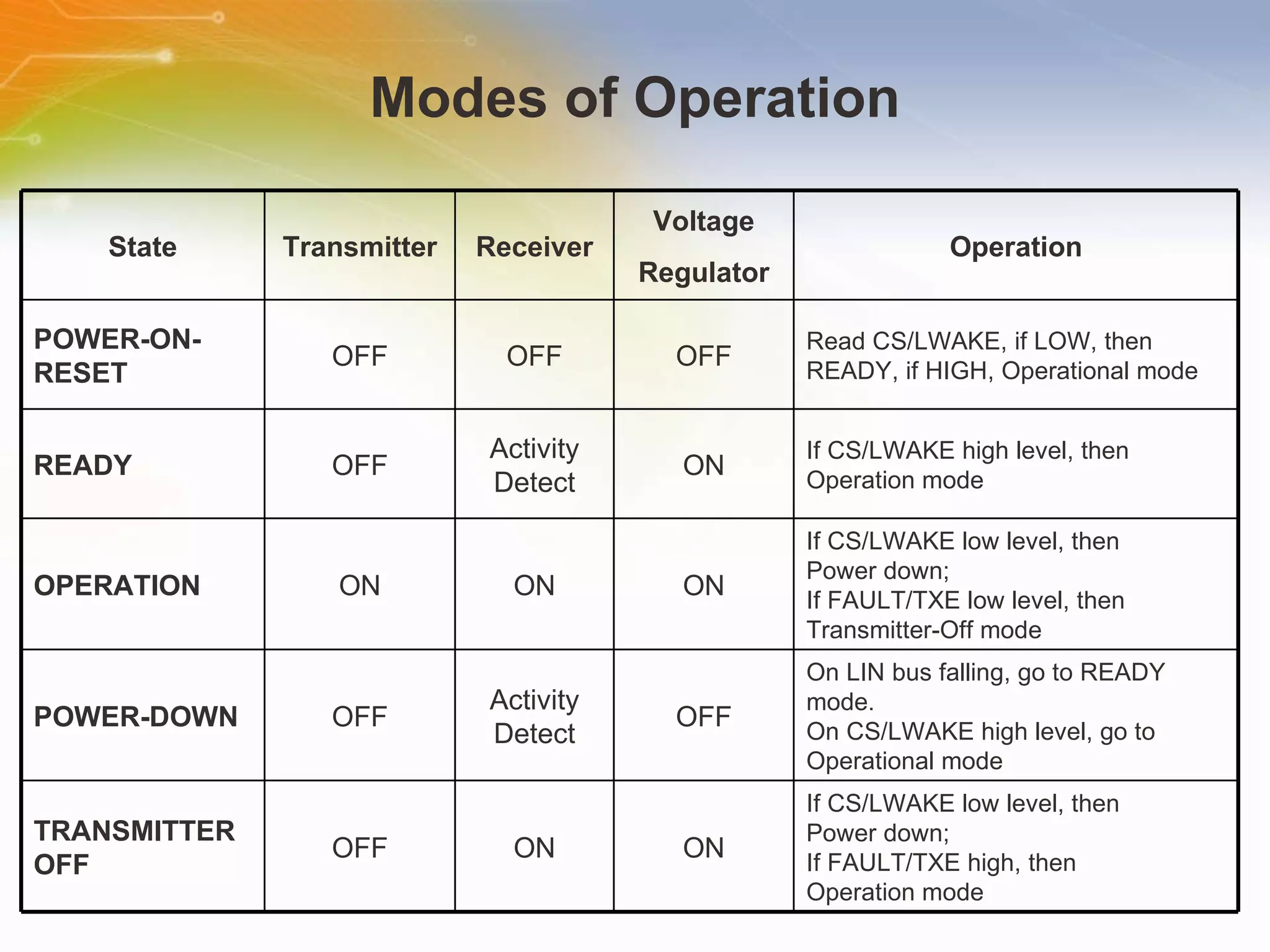 Modes of Operation

| State | Transmitter | Receiver | Voltage Regulator | Operation |
|---|---|---|---|---|
| POWER-ON-RESET | OFF | OFF | OFF | Read CS/LWAKE, if LOW, then READY, if HIGH, Operational mode |
| READY | OFF | Activity Detect | ON | If CS/LWAKE high level, then Operation mode |
| OPERATION | ON | ON | ON | If CS/LWAKE low level, then Power down; If FAULT/TXE low level, then Transmitter-Off mode |
| POWER-DOWN | OFF | Activity Detect | OFF | On LIN bus falling, go to READY mode. On CS/LWAKE high level, go to Operational mode |
| TRANSMITTER OFF | OFF | ON | ON | If CS/LWAKE low level, then Power down; If FAULT/TXE high, then Operation mode |